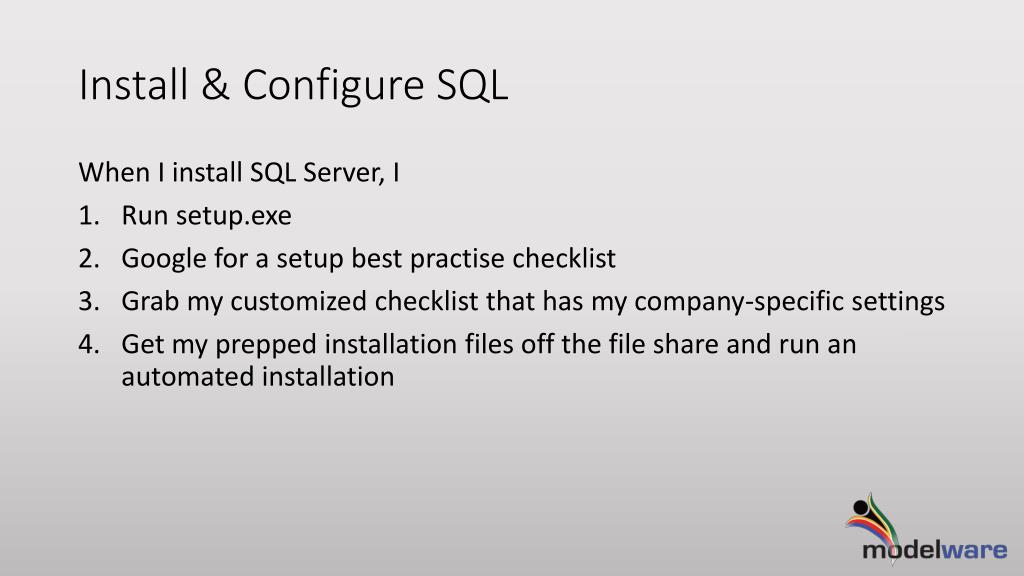 Install & Configure SQL

When I install SQL Server, I

1. Run setup.exe
2. Google for a setup best practise checklist
3. Grab my customized checklist that has my company-specific settings
4. Get my prepped installation files off the file share and run an automated installation

modelware